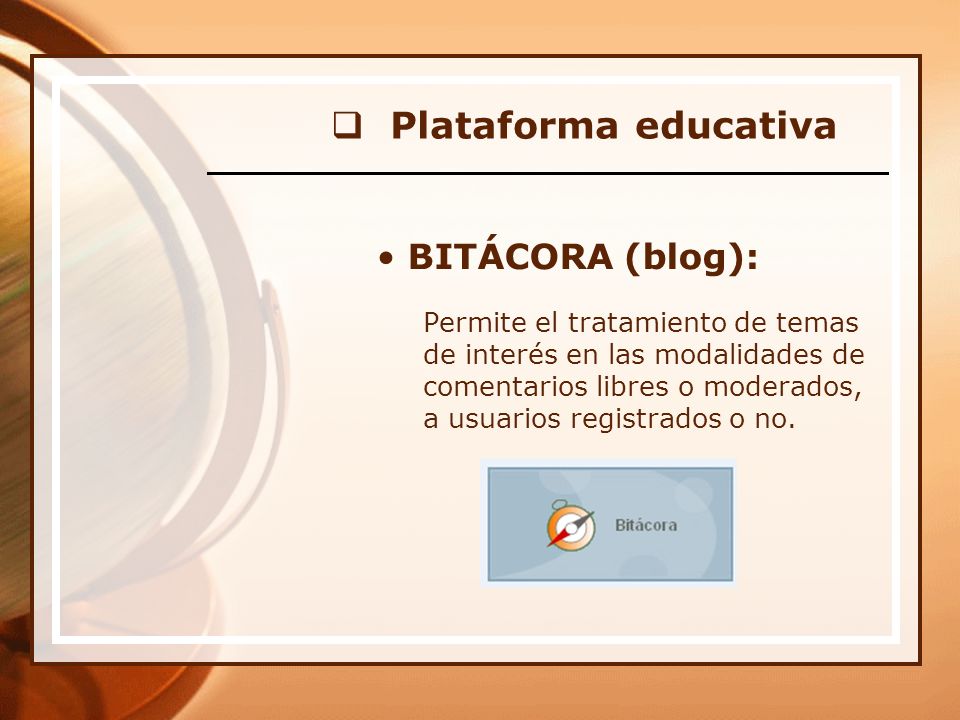 ❑ Plataforma educativa

• BITÁCORA (blog):

Permite el tratamiento de temas de interés en las modalidades de comentarios libres o moderados, a usuarios registrados o no.

Bitácora